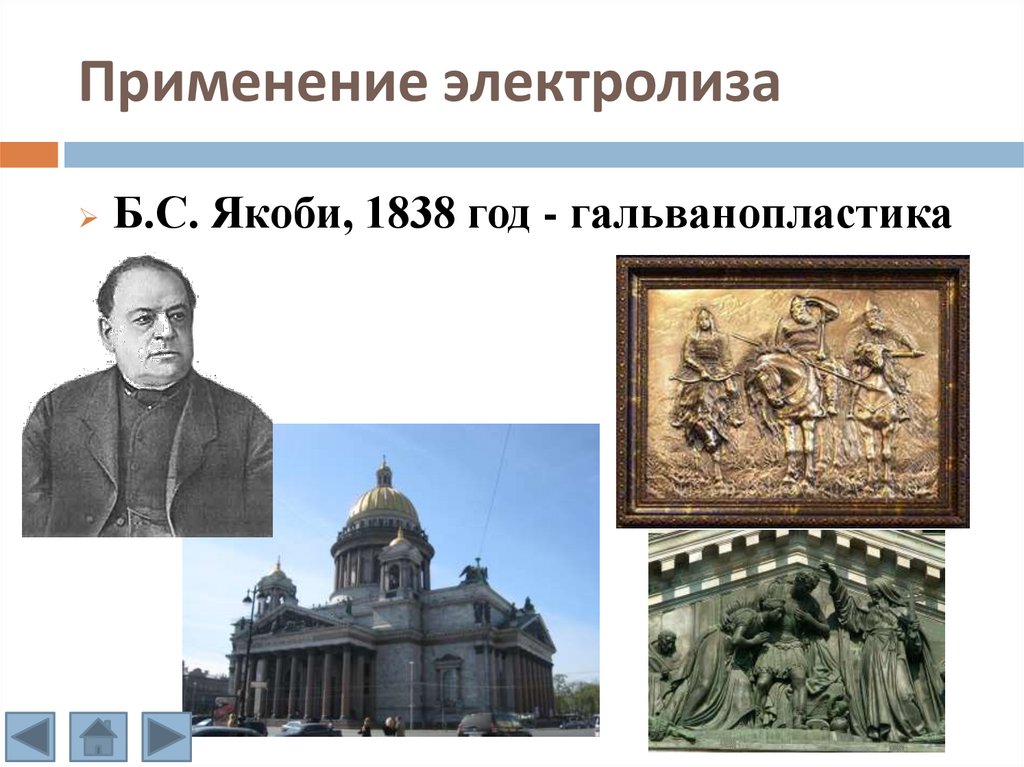 Применение электролиза

Б.С. Якоби, 1838 год - гальванопластика